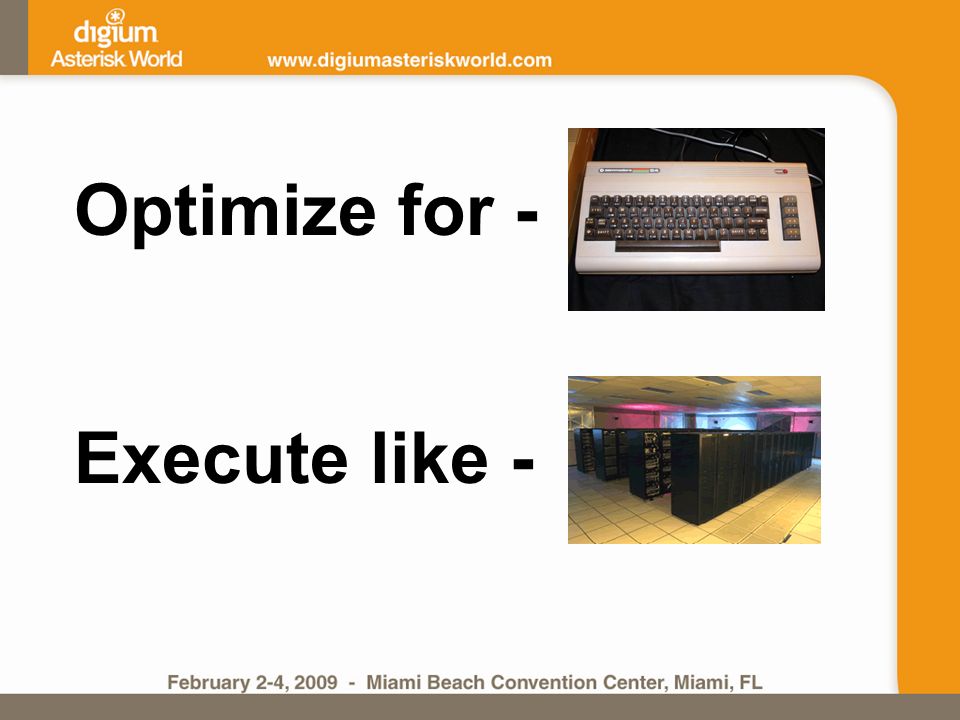 digium
Asterisk World

www.digiumasteriskworld.com

Optimize for -

Execute like -

February 2-4, 2009 - Miami Beach Convention Center, Miami, FL